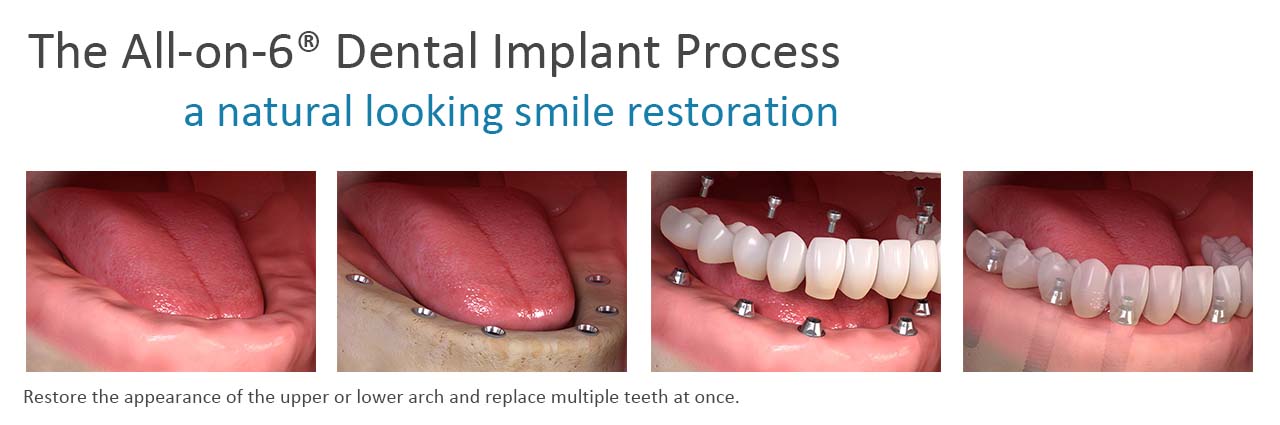 The All-on-6® Dental Implant Process
a natural looking smile restoration

Restore the appearance of the upper or lower arch and replace multiple teeth at once.